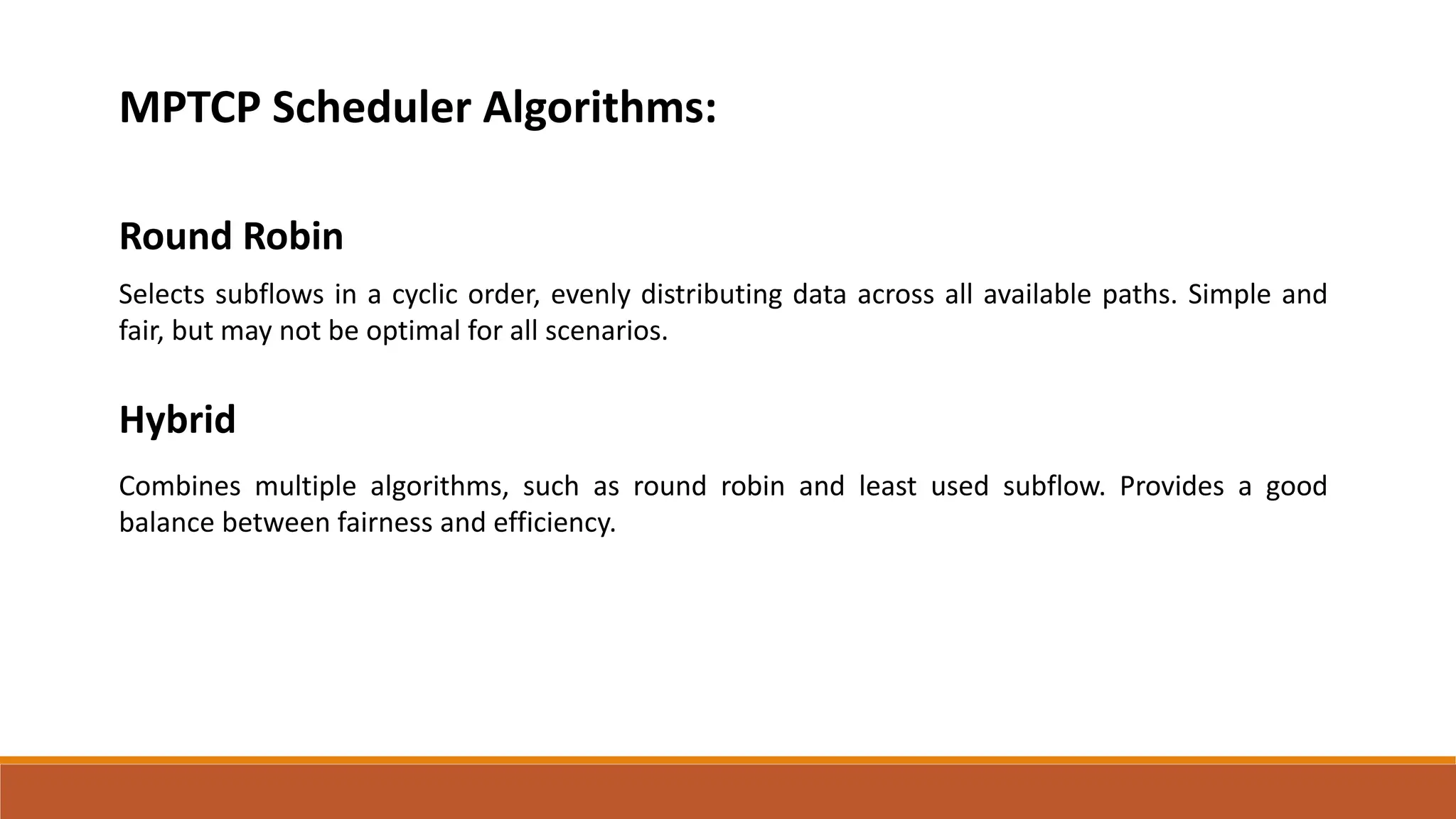 MPTCP Scheduler Algorithms:

Round Robin

Selects subflows in a cyclic order, evenly distributing data across all available paths. Simple and fair, but may not be optimal for all scenarios.

Hybrid

Combines multiple algorithms, such as round robin and least used subflow. Provides a good balance between fairness and efficiency.